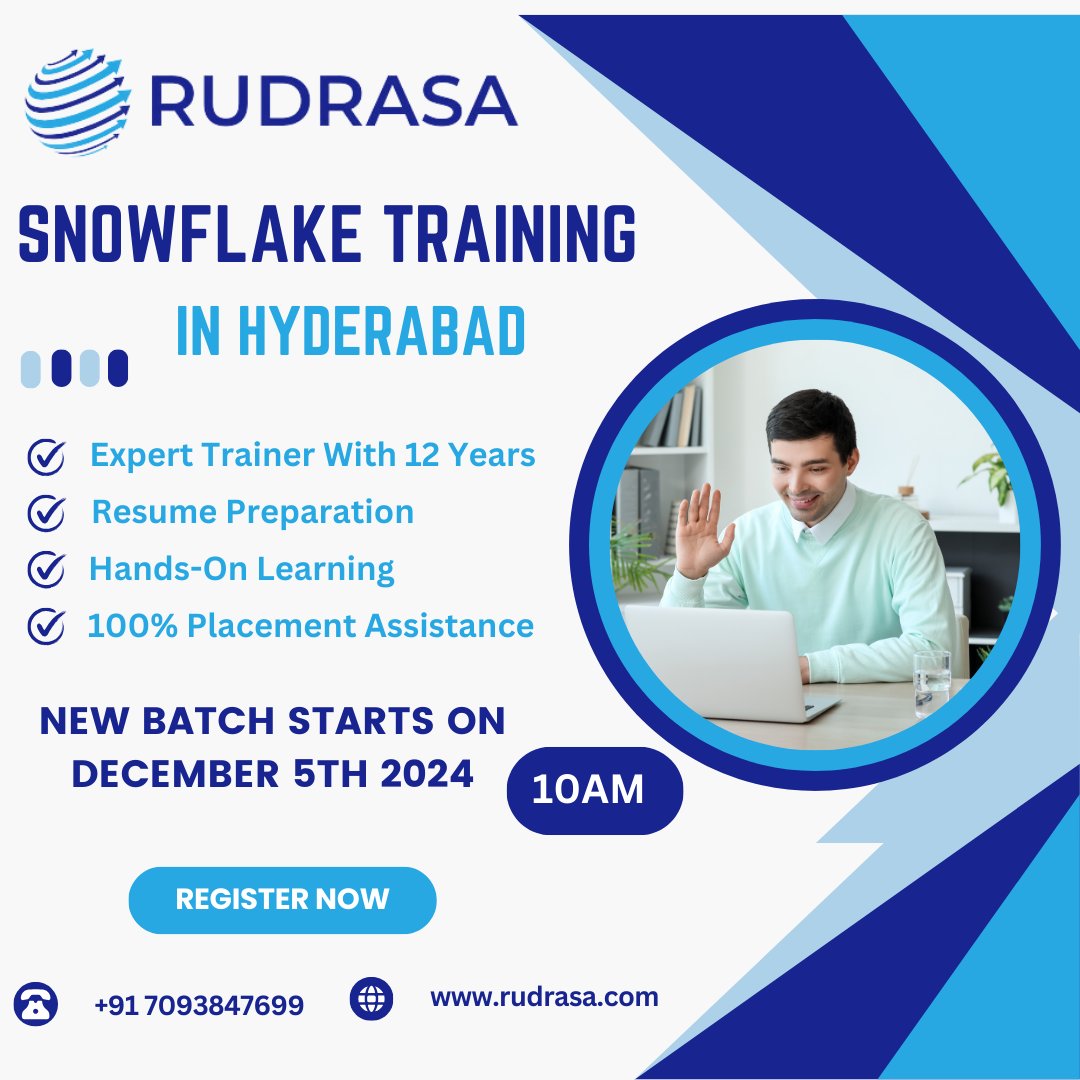 RUDRASA

SNOWFLAKE TRAINING

IN HYDERABAD

Expert Trainer With 12 Years

Resume Preparation

Hands-On Learning

100% Placement Assistance

NEW BATCH STARTS ON DECEMBER 5TH 2024

10AM

REGISTER NOW

+91 7093847699

www.rudrasa.com